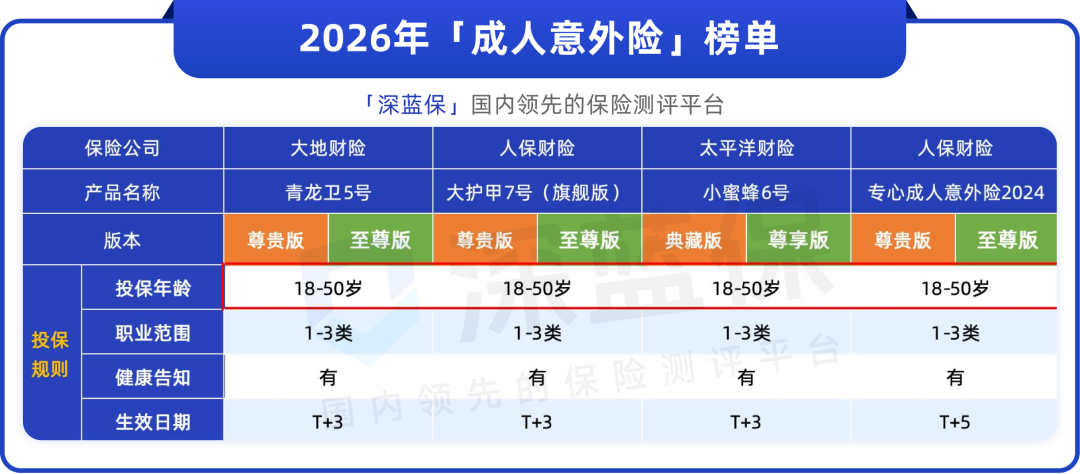 2026年「成人意外险」榜单

「深蓝保」国内领先的保险测评平台

| 保险公司 | | 大地财险 | | 人保财险 | | 太平洋财险 | | 人保财险 | |
|---|---|---|---|---|---|---|---|---|---|
| 产品名称 | | 青龙卫5号 | | 大护甲7号（旗舰版） | | 小蜜蜂6号 | | 专心成人意外险2024 | |
| 版本 | | 尊贵版 | 至尊版 | 尊贵版 | 至尊版 | 典藏版 | 尊享版 | 尊贵版 | 至尊版 |
| 投保规则 | 投保年龄 | 18-50岁 | | 18-50岁 | | 18-50岁 | | 18-50岁 | |
| | 职业范围 | 1-3类 | | 1-3类 | | 1-3类 | | 1-3类 | |
| | 健康告知 | 有 | | 有 | | 有 | | 有 | |
| | 生效日期 | T+3 | | T+3 | | T+3 | | T+5 | |

深蓝保
国内领先的保险测评平台